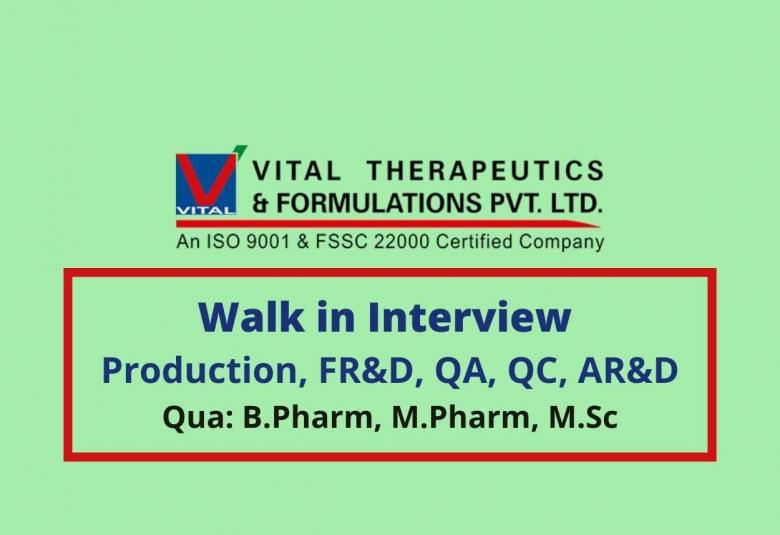 VITAL

VITAL THERAPEUTICS & FORMULATIONS PVT. LTD.

An ISO 9001 & FSSC 22000 Certified Company

Walk in Interview

Production, FR&D, QA, QC, AR&D

Qua: B.Pharm, M.Pharm, M.Sc